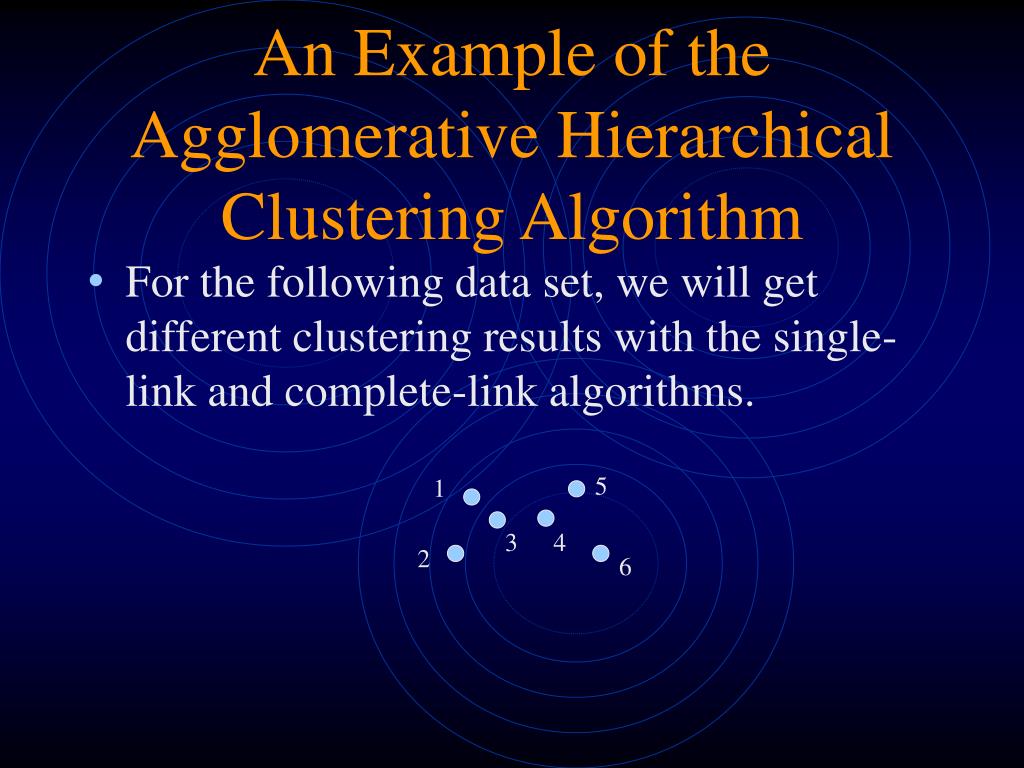 An Example of the Agglomerative Hierarchical Clustering Algorithm

• For the following data set, we will get different clustering results with the single-link and complete-link algorithms.

1
5
3
4
2
6